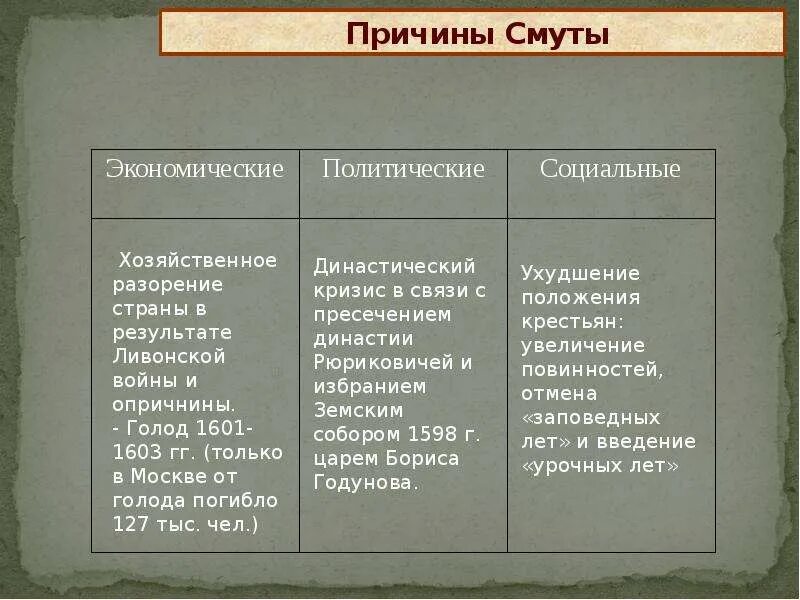 Причины Смуты

| Экономические | Политические | Социальные |
|---|---|---|
| Хозяйственное разорение страны в результате Ливонской войны и опричнины. - Голод 1601-1603 гг. (только в Москве от голода погибло 127 тыс. чел.) | Династический кризис в связи с пресечением династии Рюриковичей и избранием Земским собором 1598 г. царем Бориса Годунова. | Ухудшение положения крестьян: увеличение повинностей, отмена «заповедных лет» и введение «урочных лет» |